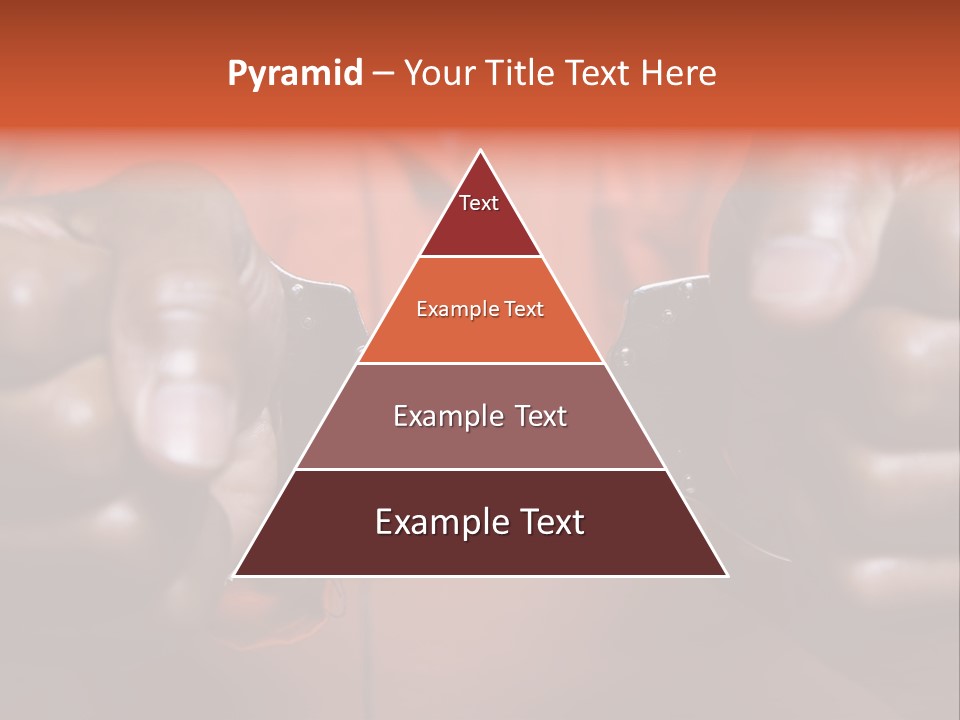 Pyramid – Your Title Text Here

Text

Example Text

Example Text

Example Text